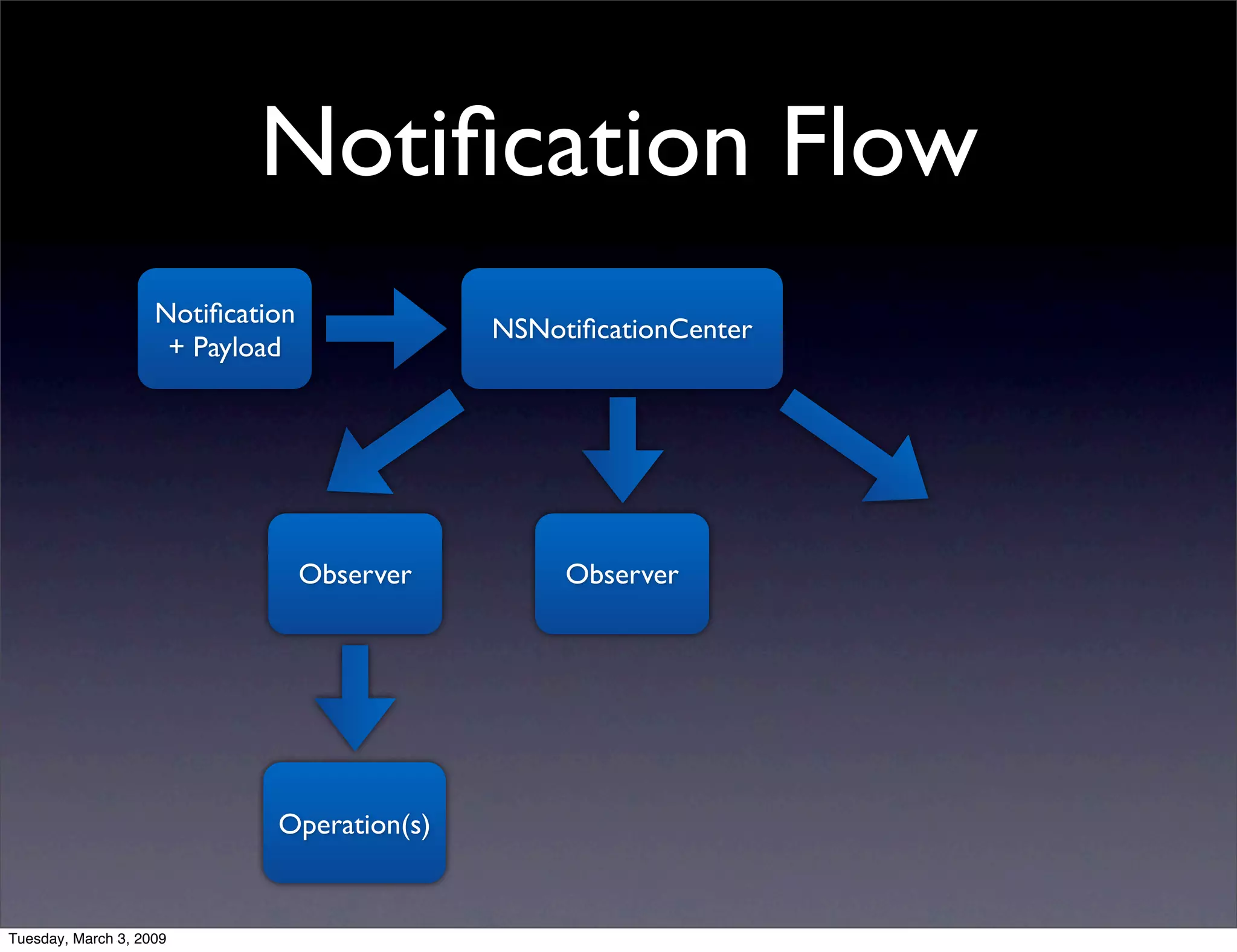 Notification Flow

Notification + Payload

NSNotificationCenter

Observer

Observer

Operation(s)

Tuesday, March 3, 2009